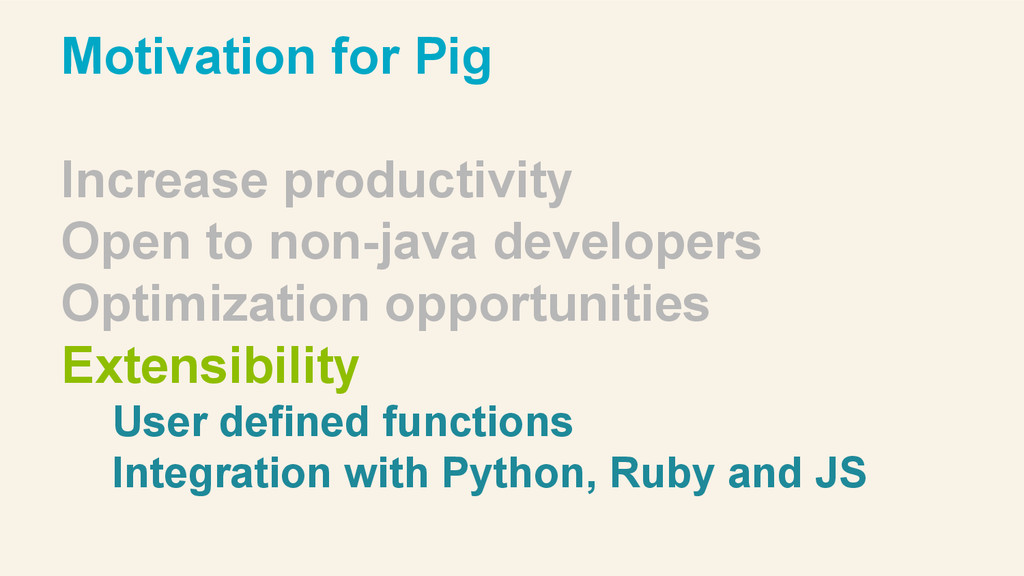 Motivation for Pig

Increase productivity
Open to non-java developers
Optimization opportunities
Extensibility
User defined functions
Integration with Python, Ruby and JS